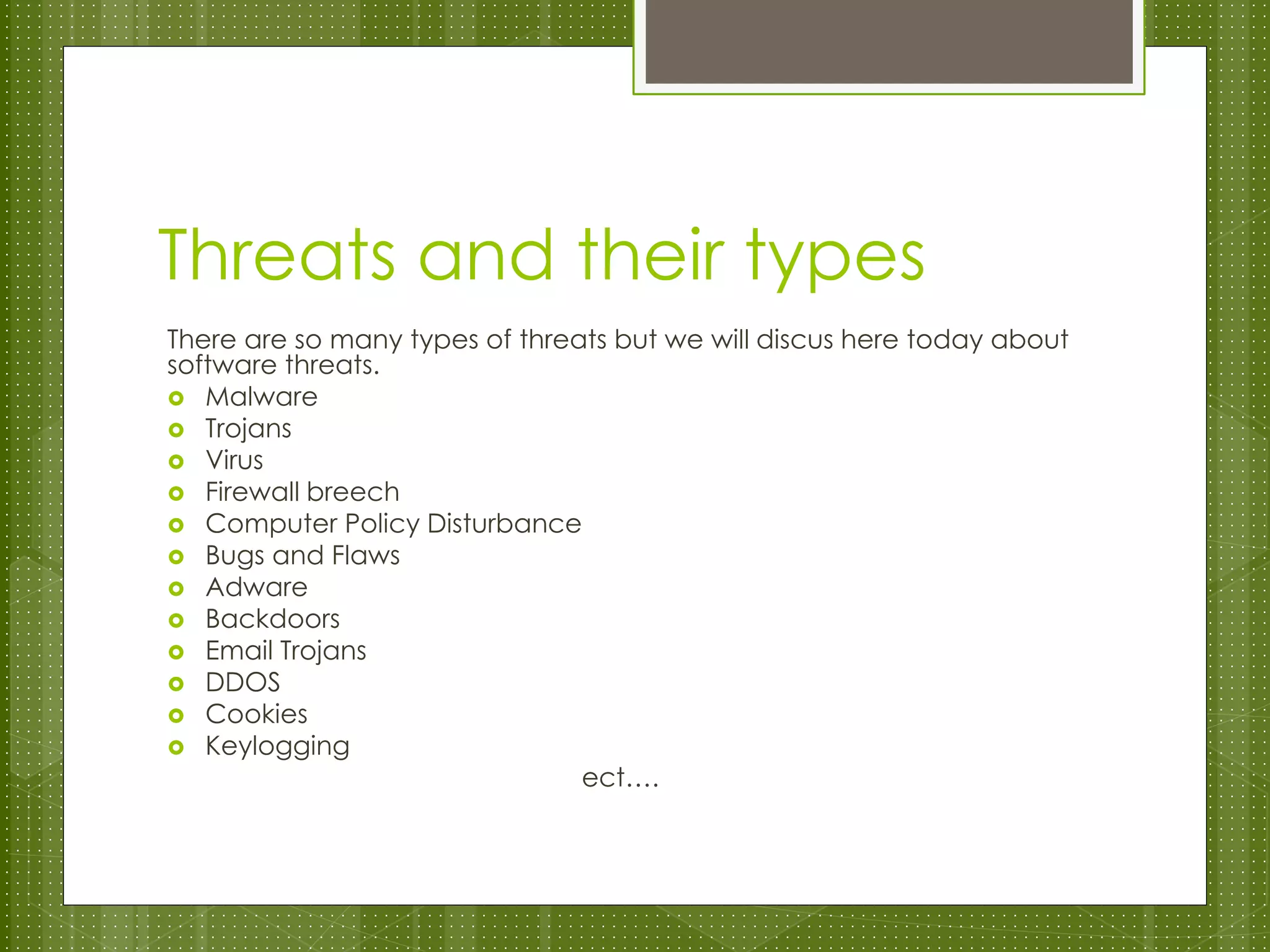 Threats and their types

There are so many types of threats but we will discus here today about software threats.

- Malware
- Trojans
- Virus
- Firewall breech
- Computer Policy Disturbance
- Bugs and Flaws
- Adware
- Backdoors
- Email Trojans
- DDOS
- Cookies
- Keylogging

ect….